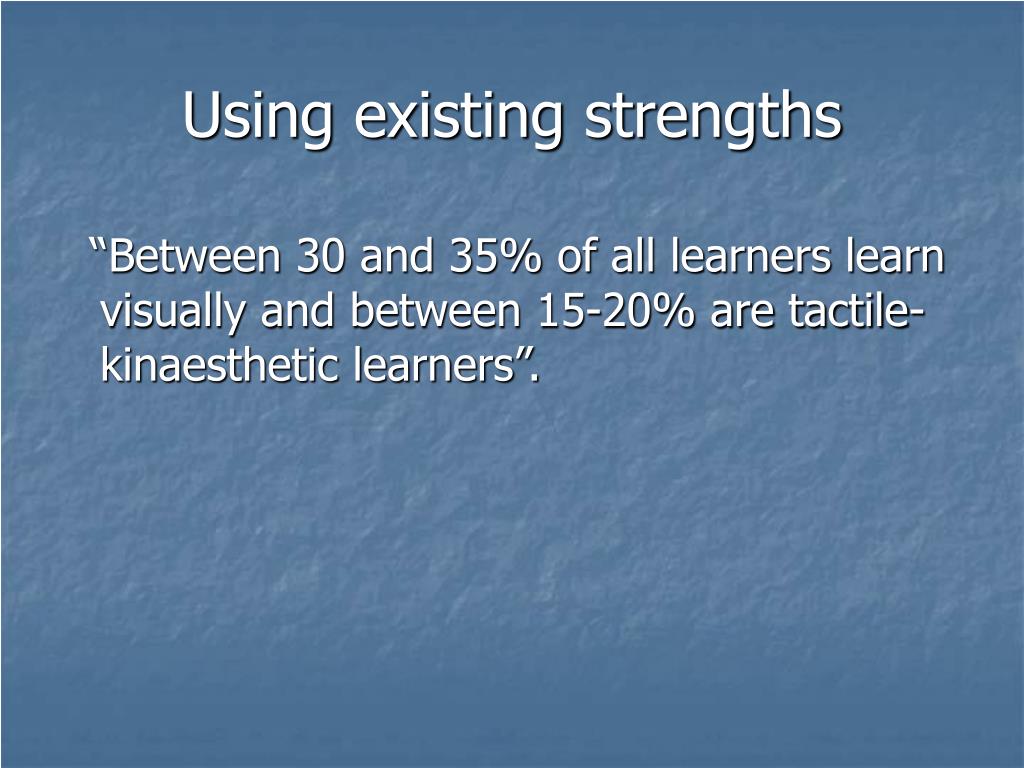 Using existing strengths

“Between 30 and 35% of all learners learn visually and between 15-20% are tactile-kinaesthetic learners”.